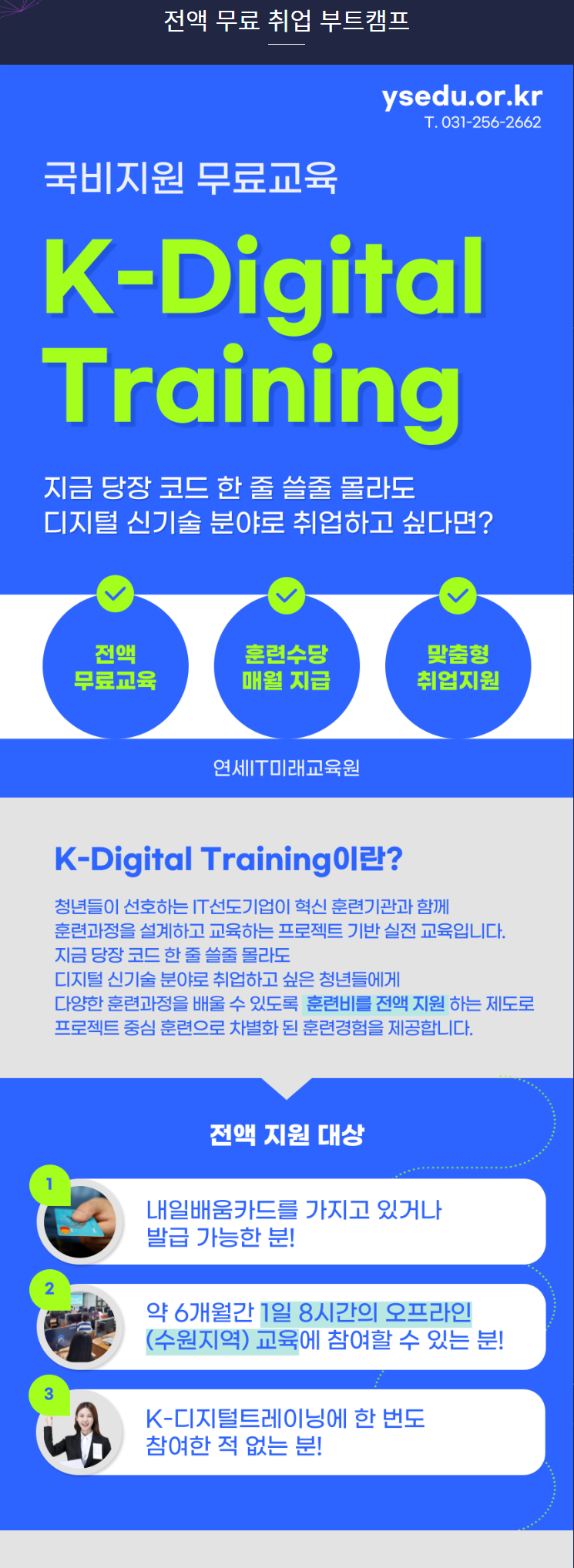 전액 무료 취업 부트캠프

ysedu.or.kr
T. 031-256-2662

국비지원 무료교육

K-Digital Training

지금 당장 코드 한 줄 쓸줄 몰라도
디지털 신기술 분야로 취업하고 싶다면?

전액 무료교육

훈련수당 매월 지급

맞춤형 취업지원

연세IT미래교육원

K-Digital Training이란?

청년들이 선호하는 IT선도기업이 혁신 훈련기관과 함께
훈련과정을 설계하고 교육하는 프로젝트 기반 실전 교육입니다.
지금 당장 코드 한 줄 쓸줄 몰라도
디지털 신기술 분야로 취업하고 싶은 청년들에게
다양한 훈련과정을 배울 수 있도록 훈련비를 전액 지원 하는 제도로
프로젝트 중심 훈련으로 차별화 된 훈련경험을 제공합니다.

전액 지원 대상

1
내일배움카드를 가지고 있거나
발급 가능한 분!

2
약 6개월간 1일 8시간의 오프라인
(수원지역) 교육에 참여할 수 있는 분!

3
K-디지털트레이닝에 한 번도
참여한 적 없는 분!